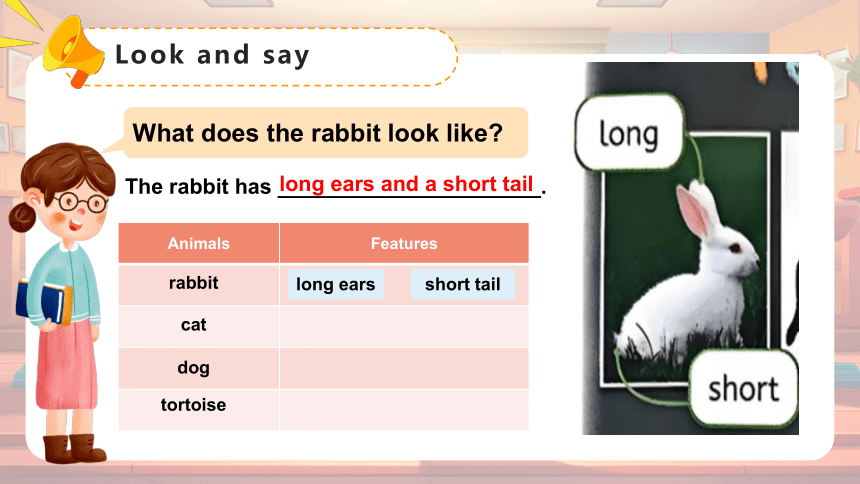 Look and say

What does the rabbit look like?

The rabbit has long ears and a short tail.

| Animals | Features |
|---|---|
| rabbit | long ears short tail |
| cat | |
| dog | |
| tortoise | |

long

short